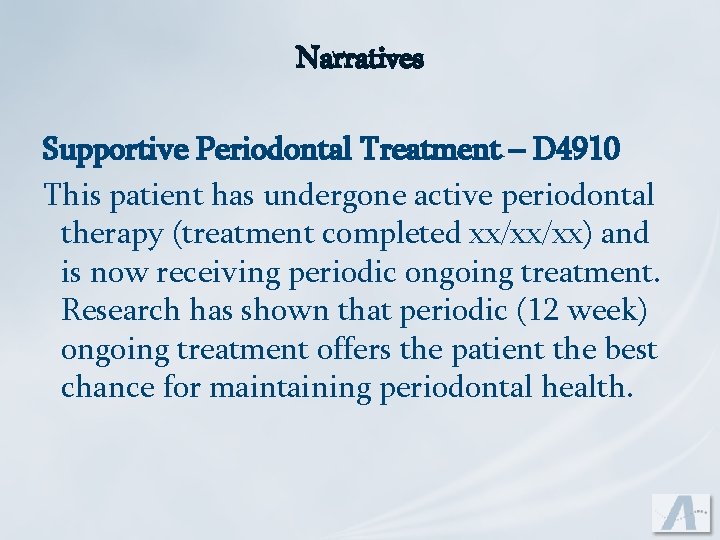 Narratives

Supportive Periodontal Treatment – D4910

This patient has undergone active periodontal therapy (treatment completed xx/xx/xx) and is now receiving periodic ongoing treatment. Research has shown that periodic (12 week) ongoing treatment offers the patient the best chance for maintaining periodontal health.